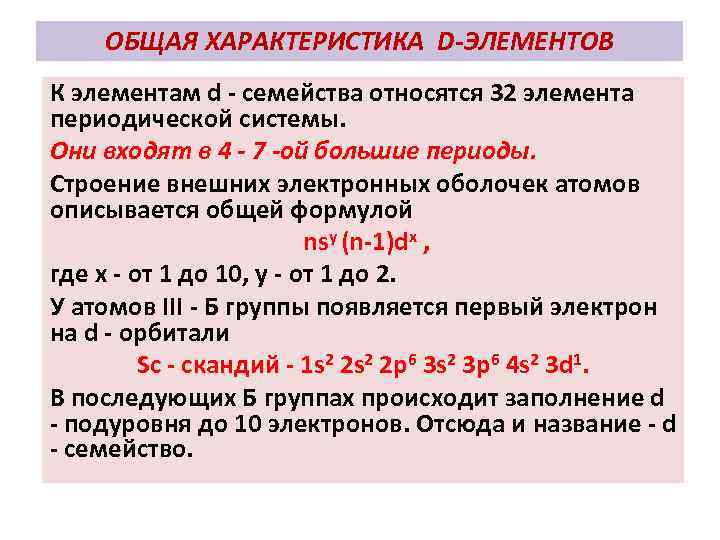 ОБЩАЯ ХАРАКТЕРИСТИКА D-ЭЛЕМЕНТОВ

К элементам d - семейства относятся 32 элемента периодической системы.

Они входят в 4 - 7 -ой большие периоды.

Строение внешних электронных оболочек атомов описывается общей формулой

$ns^y (n-1)d^x$ ,

где х - от 1 до 10, у - от 1 до 2.

У атомов III - Б группы появляется первый электрон на d - орбитали

Sc - скандий - $1s^2 2s^2 2p^6 3s^2 3p^6 4s^2 3d^1$.

В последующих Б группах происходит заполнение d - подуровня до 10 электронов. Отсюда и название - d - семейство.